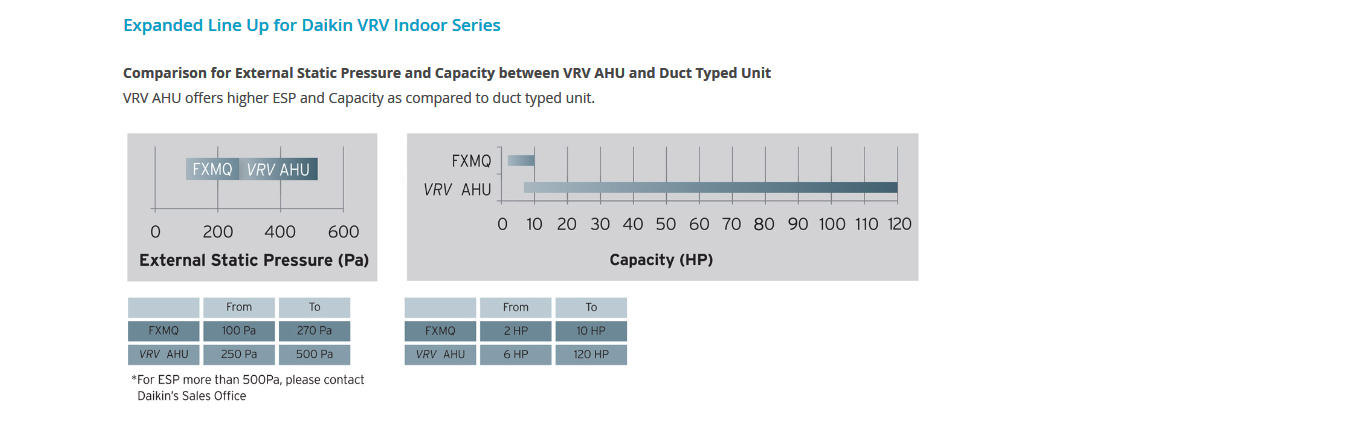 Expanded Line Up for Daikin VRV Indoor Series

Comparison for External Static Pressure and Capacity between VRV AHU and Duct Typed Unit
VRV AHU offers higher ESP and Capacity as compared to duct typed unit.

FXMQ VRV AHU
0 200 400 600
External Static Pressure (Pa)

FXMQ
VRV AHU
0 10 20 30 40 50 60 70 80 90 100 110 120
Capacity (HP)

| | From | To |
|---|---|---|
| FXMQ | 100 Pa | 270 Pa |
| VRV AHU | 250 Pa | 500 Pa |

*For ESP more than 500Pa, please contact Daikin's Sales Office

| | From | To |
|---|---|---|
| FXMQ | 2 HP | 10 HP |
| VRV AHU | 6 HP | 120 HP |